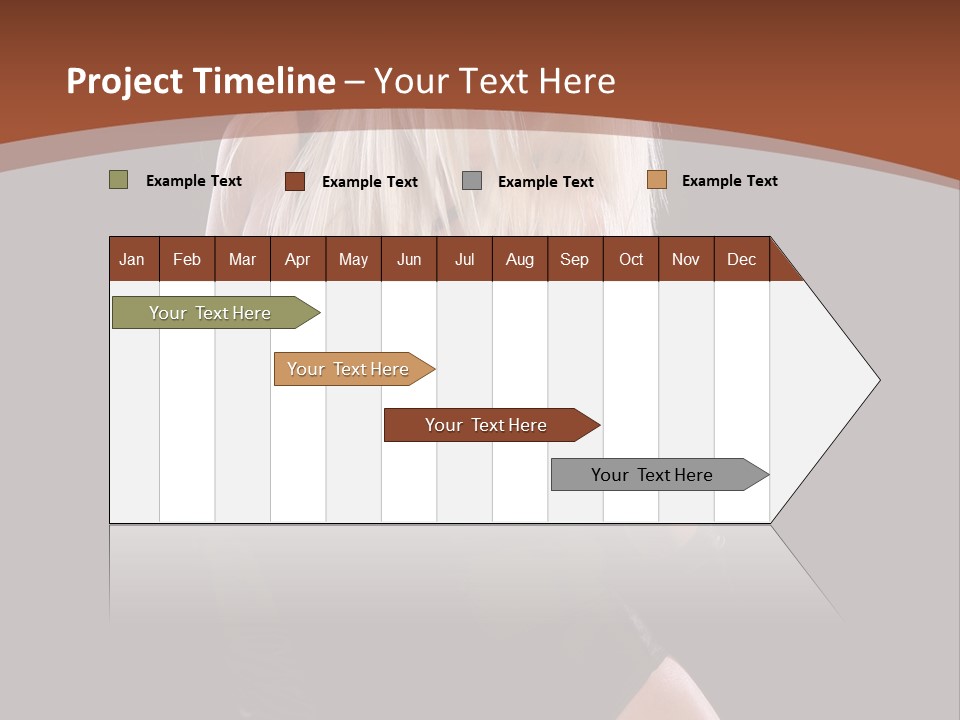 Project Timeline – Your Text Here

Example Text
Example Text
Example Text
Example Text

| Jan | Feb | Mar | Apr | May | Jun | Jul | Aug | Sep | Oct | Nov | Dec |
|---|---|---|---|---|---|---|---|---|---|---|---|

Your Text Here

Your Text Here

Your Text Here

Your Text Here